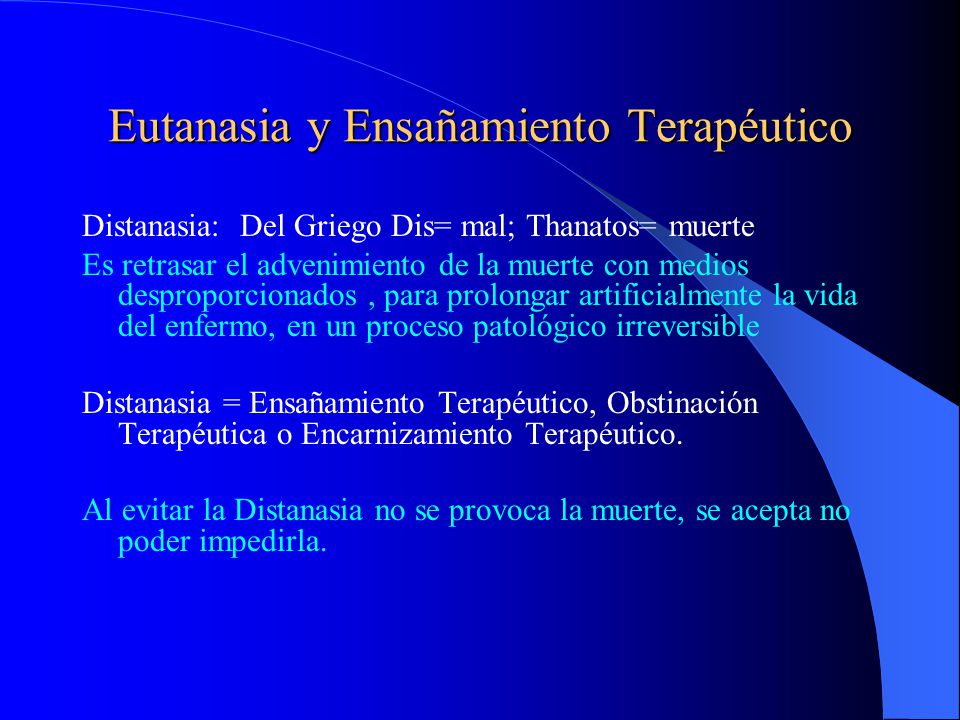 Eutanasia y Ensañamiento Terapéutico

Distanasia: Del Griego Dis= mal; Thanatos= muerte

Es retrasar el advenimiento de la muerte con medios desproporcionados , para prolongar artificialmente la vida del enfermo, en un proceso patológico irreversible

Distanasia = Ensañamiento Terapéutico, Obstinación Terapéutica o Encarnizamiento Terapéutico.

Al evitar la Distanasia no se provoca la muerte, se acepta no poder impedirla.